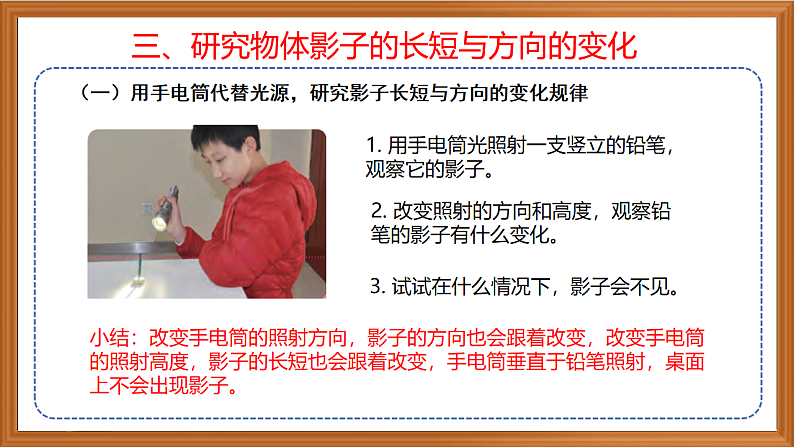 三、研究物体影子的长短与方向的变化

（一）用手电筒代替光源，研究影子长短与方向的变化规律

1. 用手电筒光照射一支竖立的铅笔，观察它的影子。

2. 改变照射的方向和高度，观察铅笔的影子有什么变化。

3. 试试在什么情况下，影子会不见。

小结：改变手电筒的照射方向，影子的方向也会跟着改变，改变手电筒的照射高度，影子的长短也会跟着改变，手电筒垂直于铅笔照射，桌面上不会出现影子。